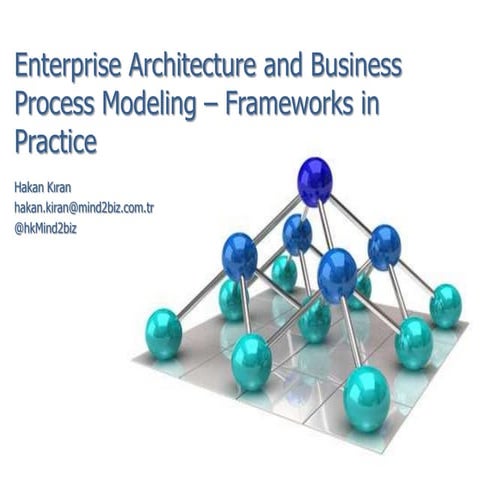 Enterprise Architecture and Business Process Modeling – Frameworks in Practice

Hakan Kıran
hakan.kiran@mind2biz.com.tr
@hkMind2biz